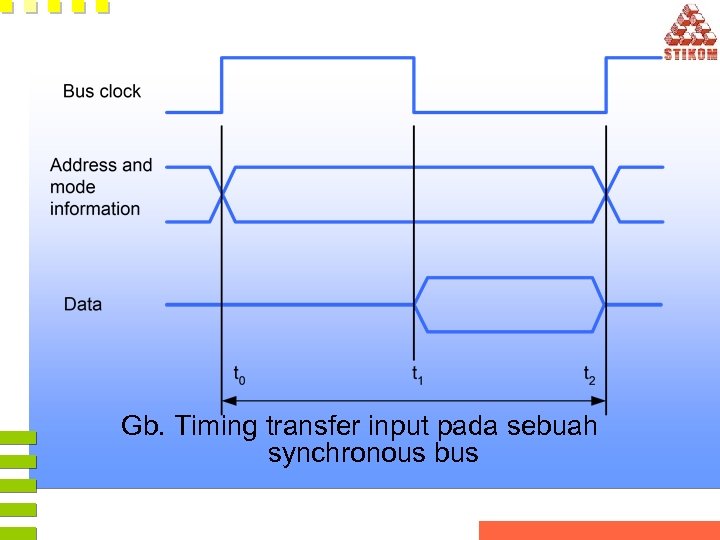 STIKOM

Bus clock

Address and mode information

Data

$t_0$

$t_1$

$t_2$

Gb. Timing transfer input pada sebuah synchronous bus